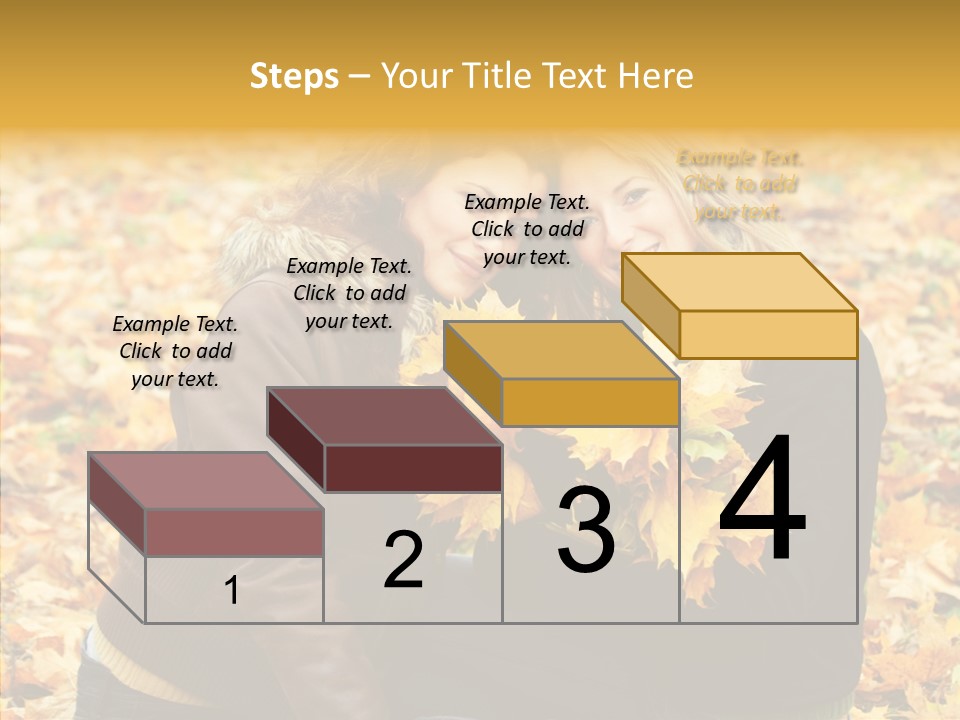 Steps – Your Title Text Here

Example Text. Click to add your text.

Example Text. Click to add your text.

Example Text. Click to add your text.

Example Text. Click to add your text.

1

2

3

4